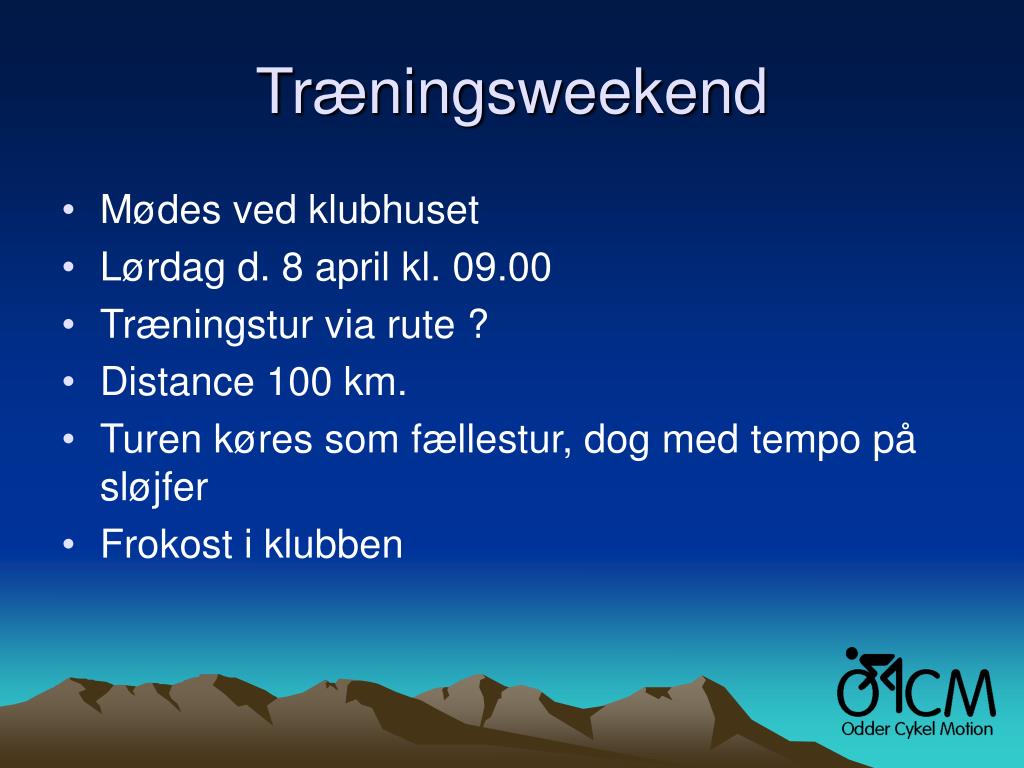 Træningsweekend

• Mødes ved klubhuset
• Lørdag d. 8 april kl. 09.00
• Træningstur via rute ?
• Distance 100 km.
• Turen køres som fællestur, dog med tempo på sløjfer
• Frokost i klubben

OCM
Odder Cykel Motion